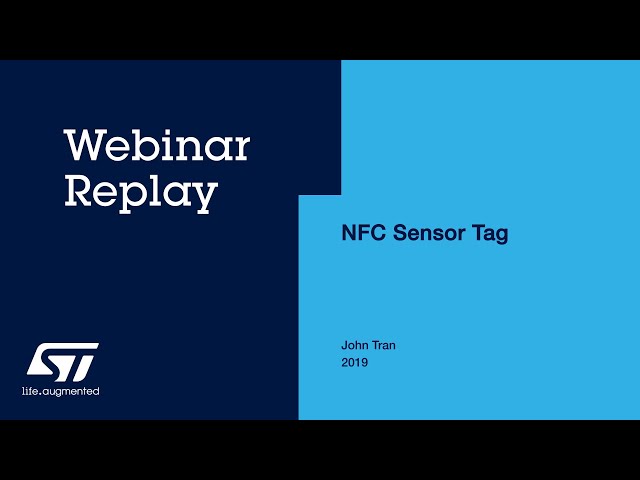 Webinar Replay

ST
life.augmented

NFC Sensor Tag

John Tran
2019